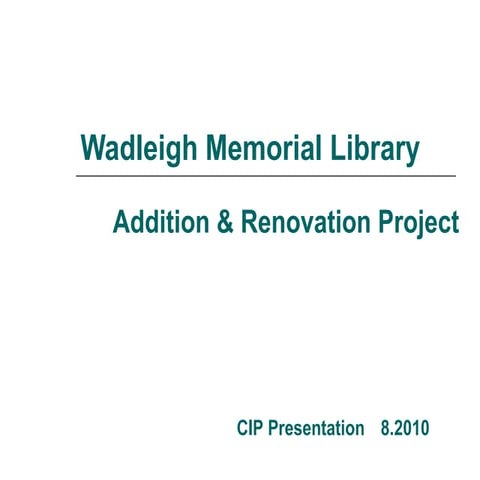 Wadleigh Memorial Library

Addition & Renovation Project

CIP Presentation 8.2010